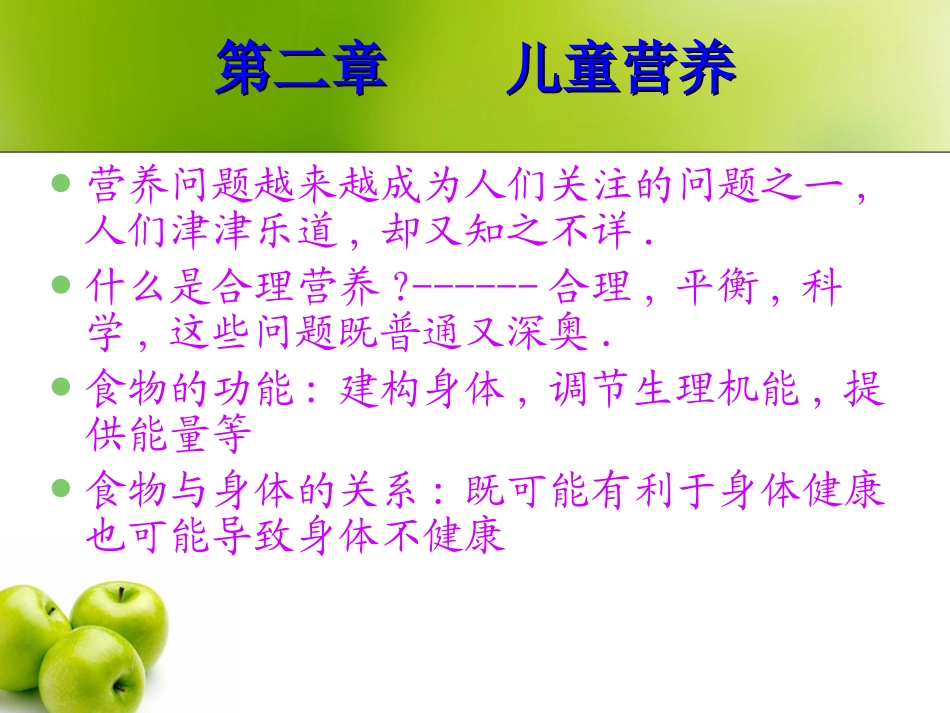 第二章　　儿童营养

营养问题越来越成为人们关注的问题之一，人们津津乐道，却又知之不详．

什么是合理营养？------合理，平衡，科学，这些问题既普通又深奥．

食物的功能：建构身体，调节生理机能，提供能量等

食物与身体的关系：既可能有利于身体健康也可能导致身体不健康